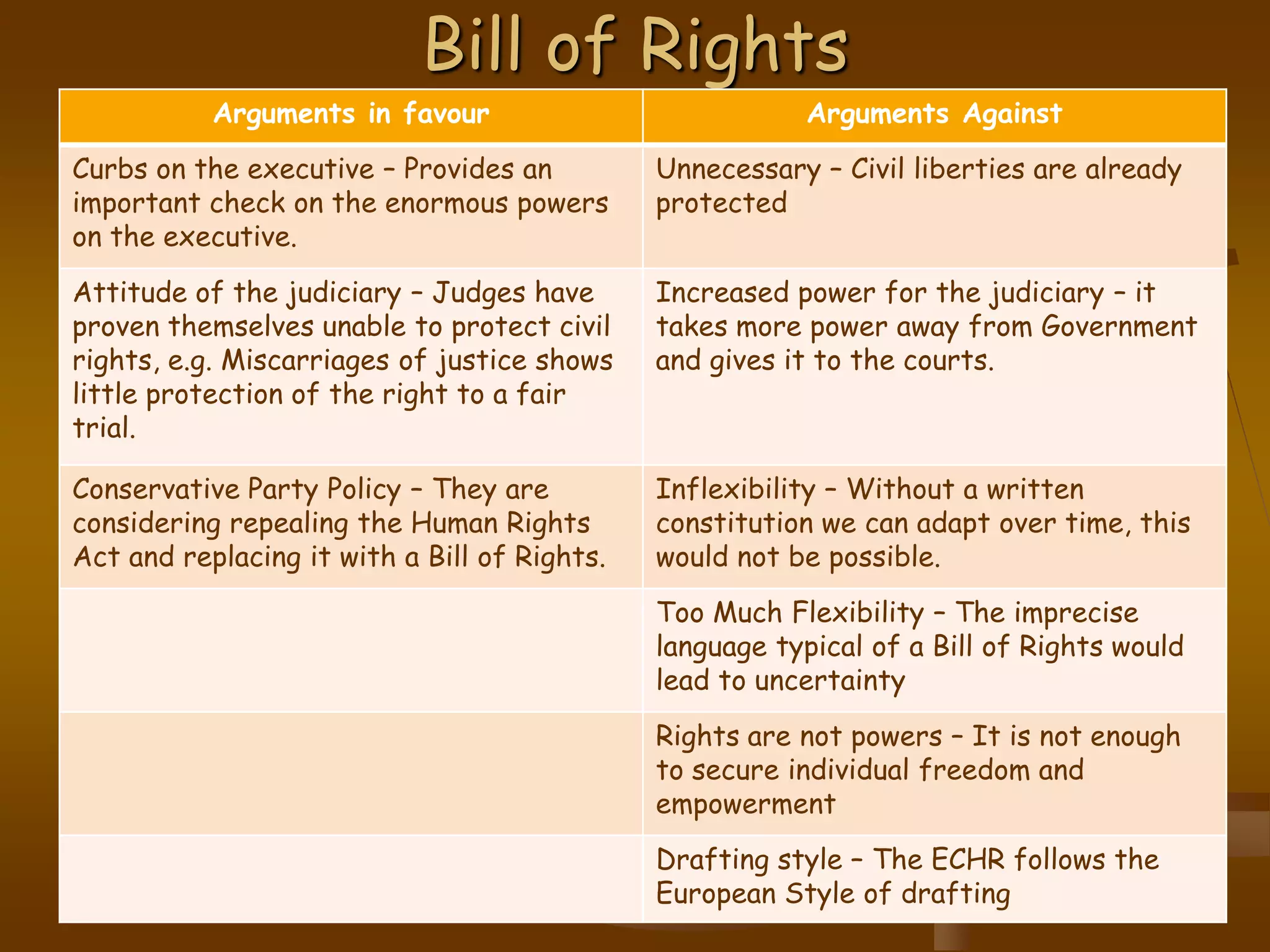 Bill of Rights

| Arguments in favour | Arguments Against |
|---|---|
| Curbs on the executive – Provides an important check on the enormous powers on the executive. | Unnecessary – Civil liberties are already protected |
| Attitude of the judiciary – Judges have proven themselves unable to protect civil rights, e.g. Miscarriages of justice shows little protection of the right to a fair trial. | Increased power for the judiciary – it takes more power away from Government and gives it to the courts. |
| Conservative Party Policy – They are considering repealing the Human Rights Act and replacing it with a Bill of Rights. | Inflexibility – Without a written constitution we can adapt over time, this would not be possible. |
| | Too Much Flexibility – The imprecise language typical of a Bill of Rights would lead to uncertainty |
| | Rights are not powers – It is not enough to secure individual freedom and empowerment |
| | Drafting style – The ECHR follows the European Style of drafting |